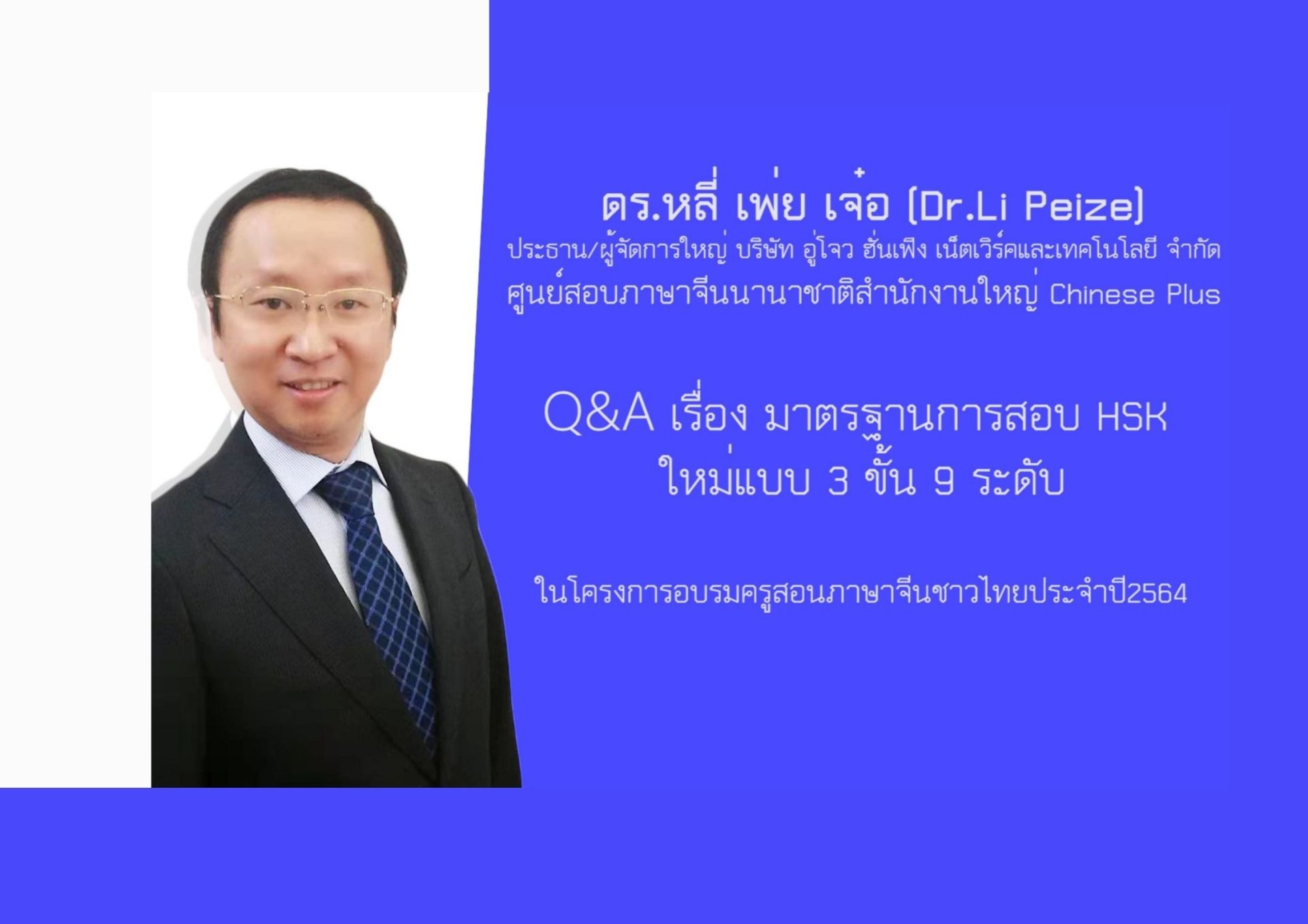 ดร.หลี่ เพ่ย เจ๋อ (Dr.Li Peize)
ประธาน/ผู้จัดการใหญ่ บริษัท อู่โจว ฮั่นเฟิง เน็ตเวิร์คและเทคโนโลยี จำกัด
ศูนย์สอบภาษาจีนนานาชาติสำนักงานใหญ่ Chinese Plus

Q&A เรื่อง มาตรฐานการสอบ HSK
ใหม่แบบ 3 ขั้น 9 ระดับ

ในโครงการอบรมครูสอนภาษาจีนชาวไทยประจำปี2564